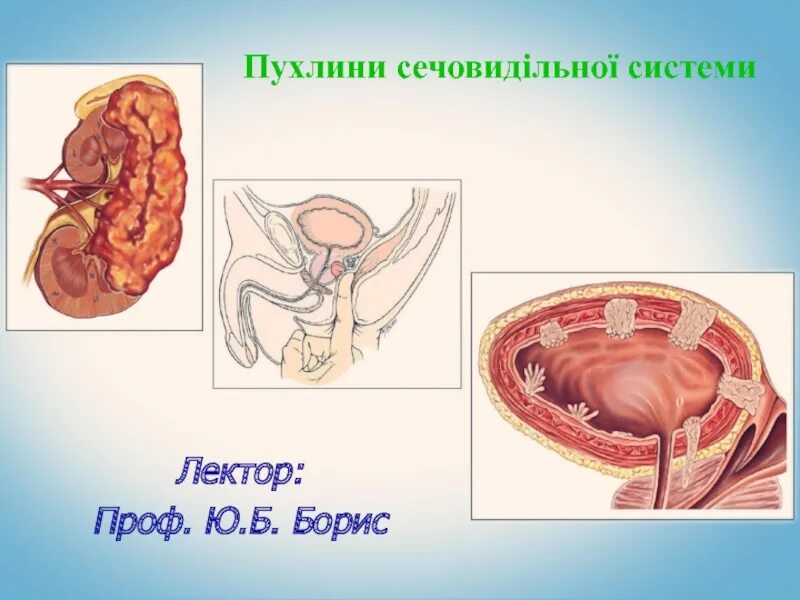 Пухлини сечовидільної системи

Лектор:
Проф. Ю.Б. Борис